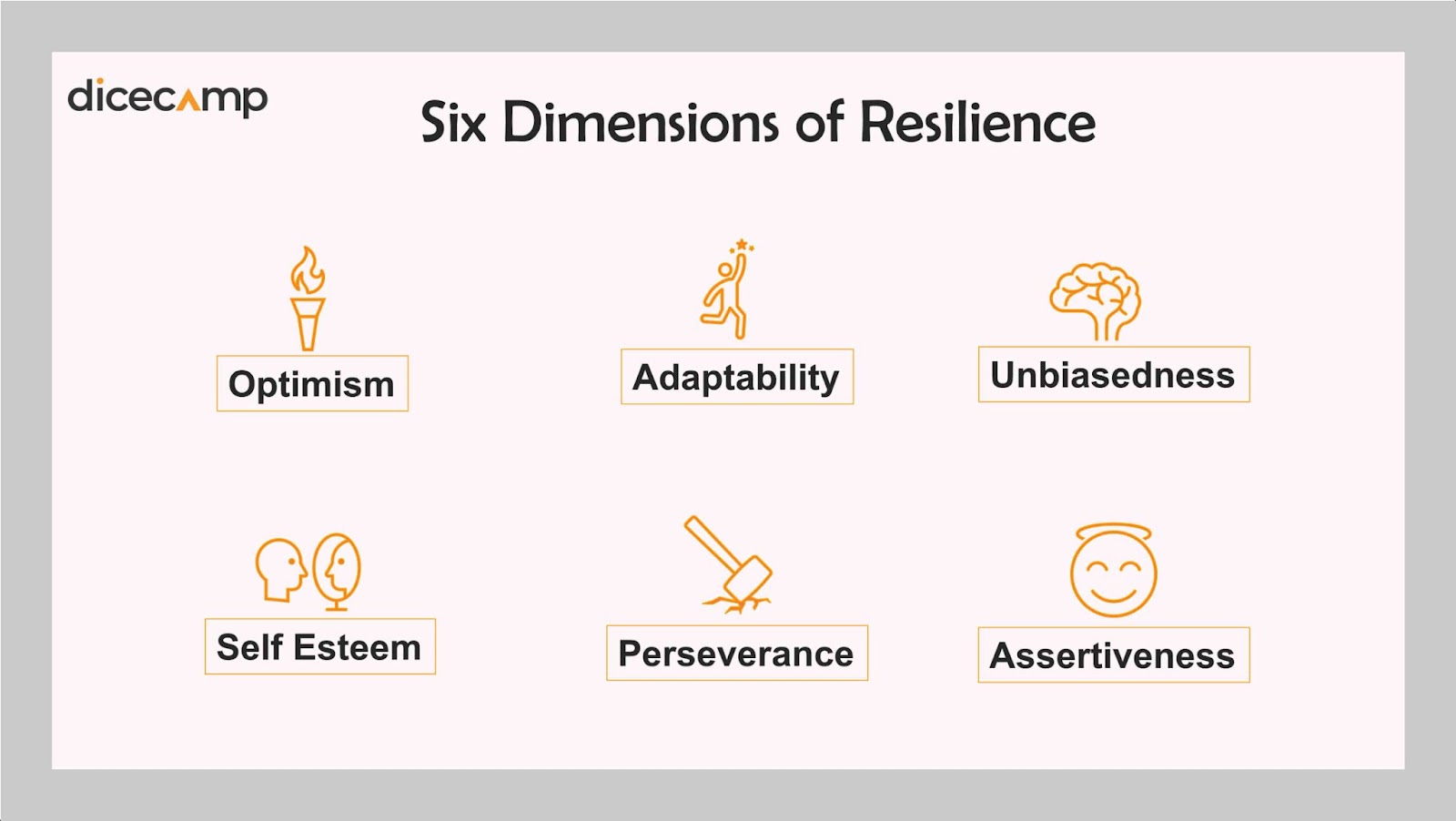 dicecamp

Six Dimensions of Resilience

Optimism

Adaptability

Unbiasedness

Self Esteem

Perseverance

Assertiveness